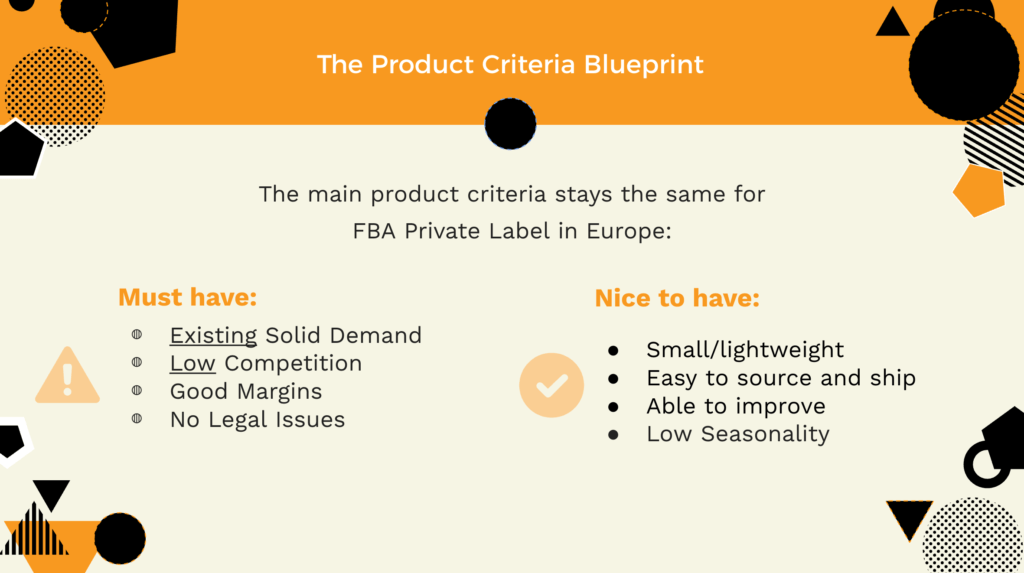 The Product Criteria Blueprint

The main product criteria stays the same for FBA Private Label in Europe:

Must have:

- Existing Solid Demand
- Low Competition
- Good Margins
- No Legal Issues

Nice to have:

- Small/lightweight
- Easy to source and ship
- Able to improve
- Low Seasonality